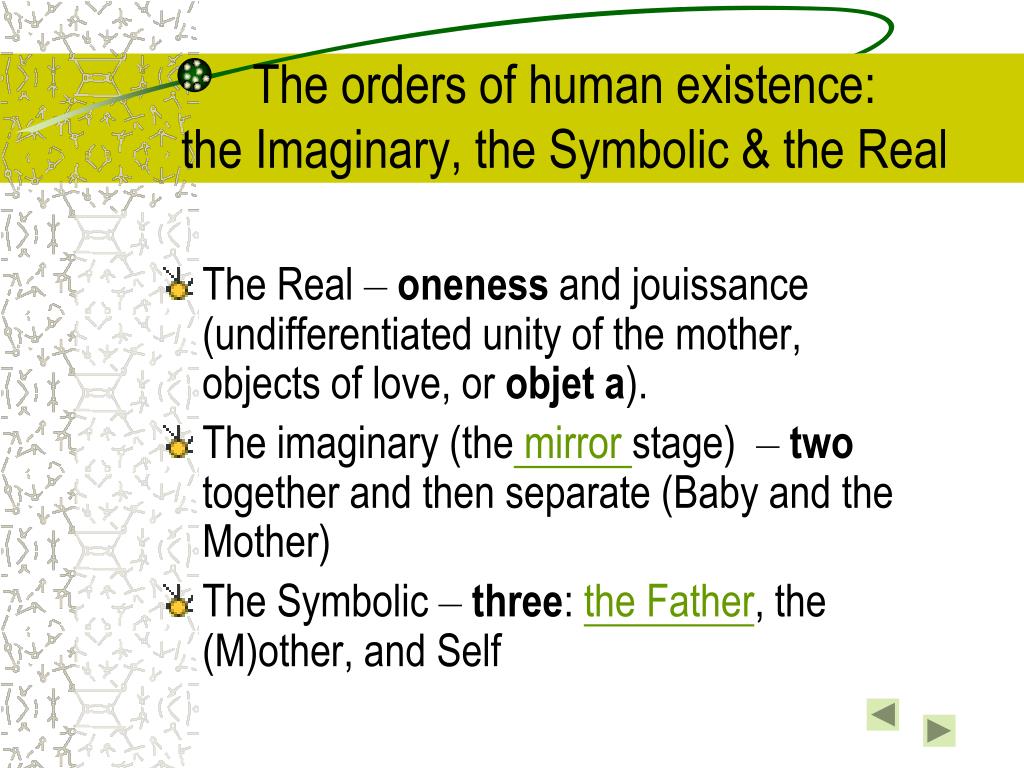 The orders of human existence:
the Imaginary, the Symbolic & the Real

The Real – oneness and jouissance (undifferentiated unity of the mother, objects of love, or objet a).

The imaginary (the mirror stage) – two together and then separate (Baby and the Mother)

The Symbolic – three: the Father, the (M)other, and Self